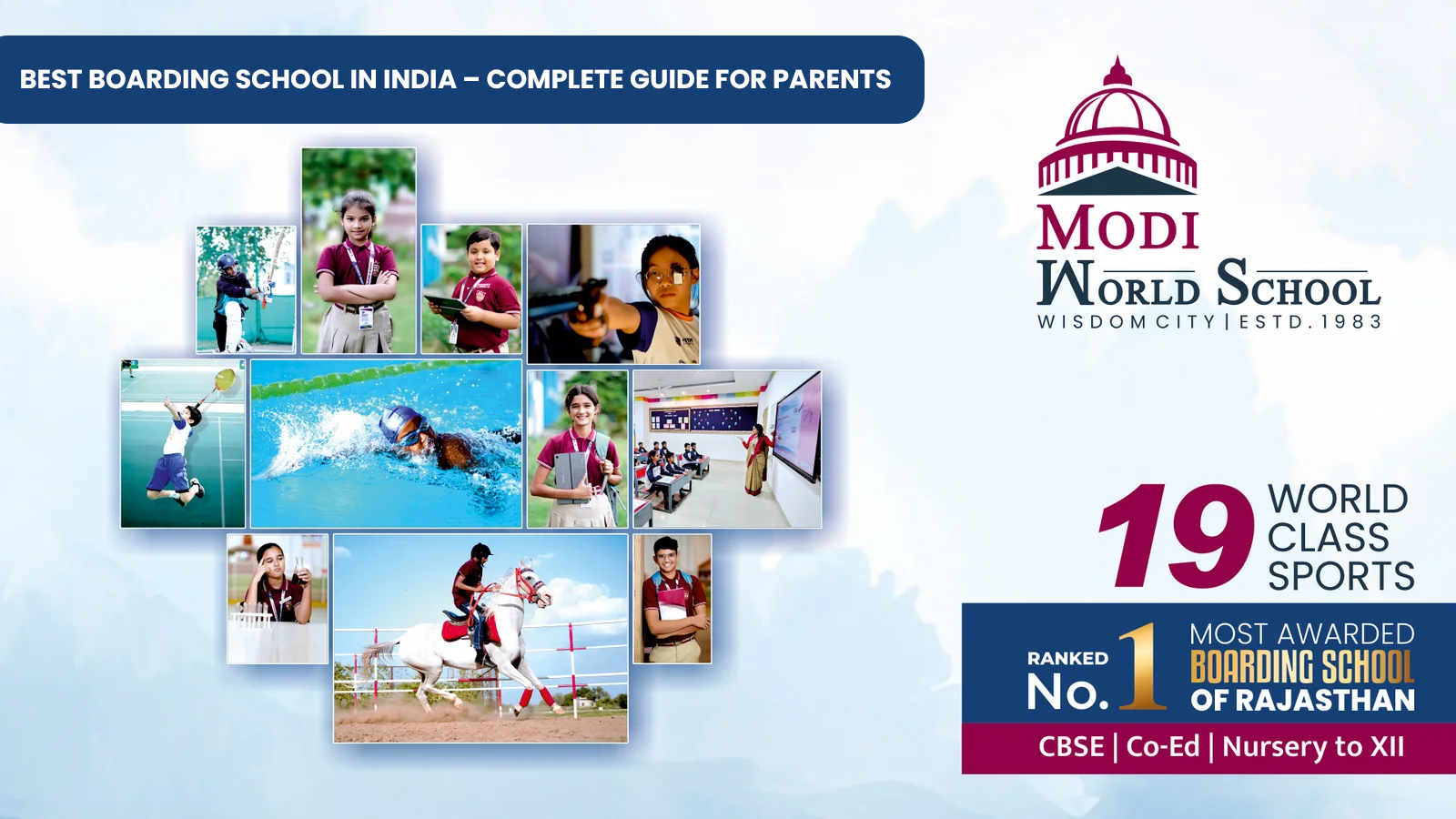 BEST BOARDING SCHOOL IN INDIA – COMPLETE GUIDE FOR PARENTS

MODI
WORLD SCHOOL
WISDOM CITY | ESTD. 1983

19 WORLD CLASS SPORTS

RANKED No. 1 MOST AWARDED BOARDING SCHOOL OF RAJASTHAN

CBSE | Co-Ed | Nursery to XII